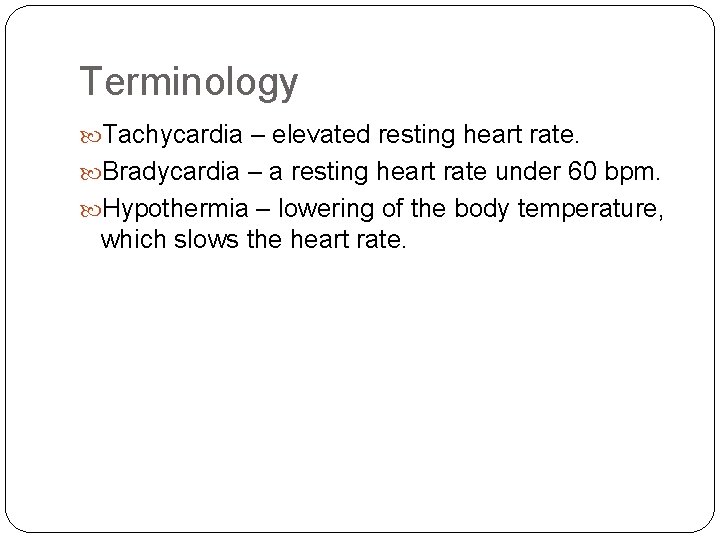 Terminology

Tachycardia – elevated resting heart rate.

Bradycardia – a resting heart rate under 60 bpm.

Hypothermia – lowering of the body temperature, which slows the heart rate.